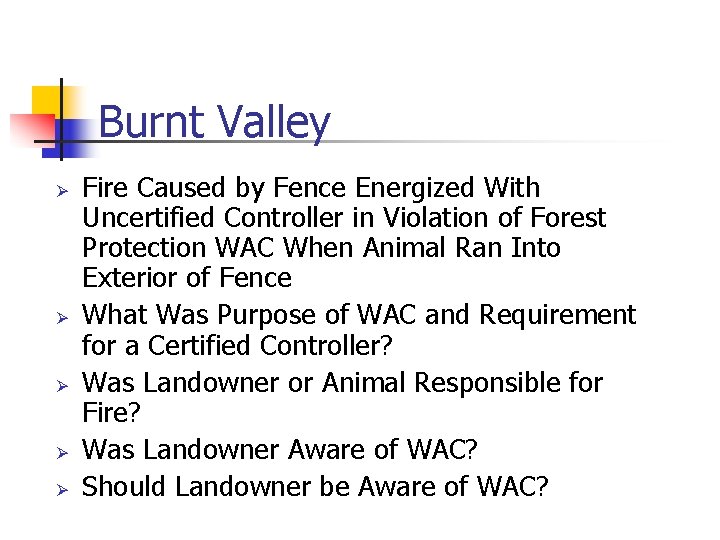 Burnt Valley

➢ Fire Caused by Fence Energized With Uncertified Controller in Violation of Forest Protection WAC When Animal Ran Into Exterior of Fence
➢ What Was Purpose of WAC and Requirement for a Certified Controller?
➢ Was Landowner or Animal Responsible for Fire?
➢ Was Landowner Aware of WAC?
➢ Should Landowner be Aware of WAC?